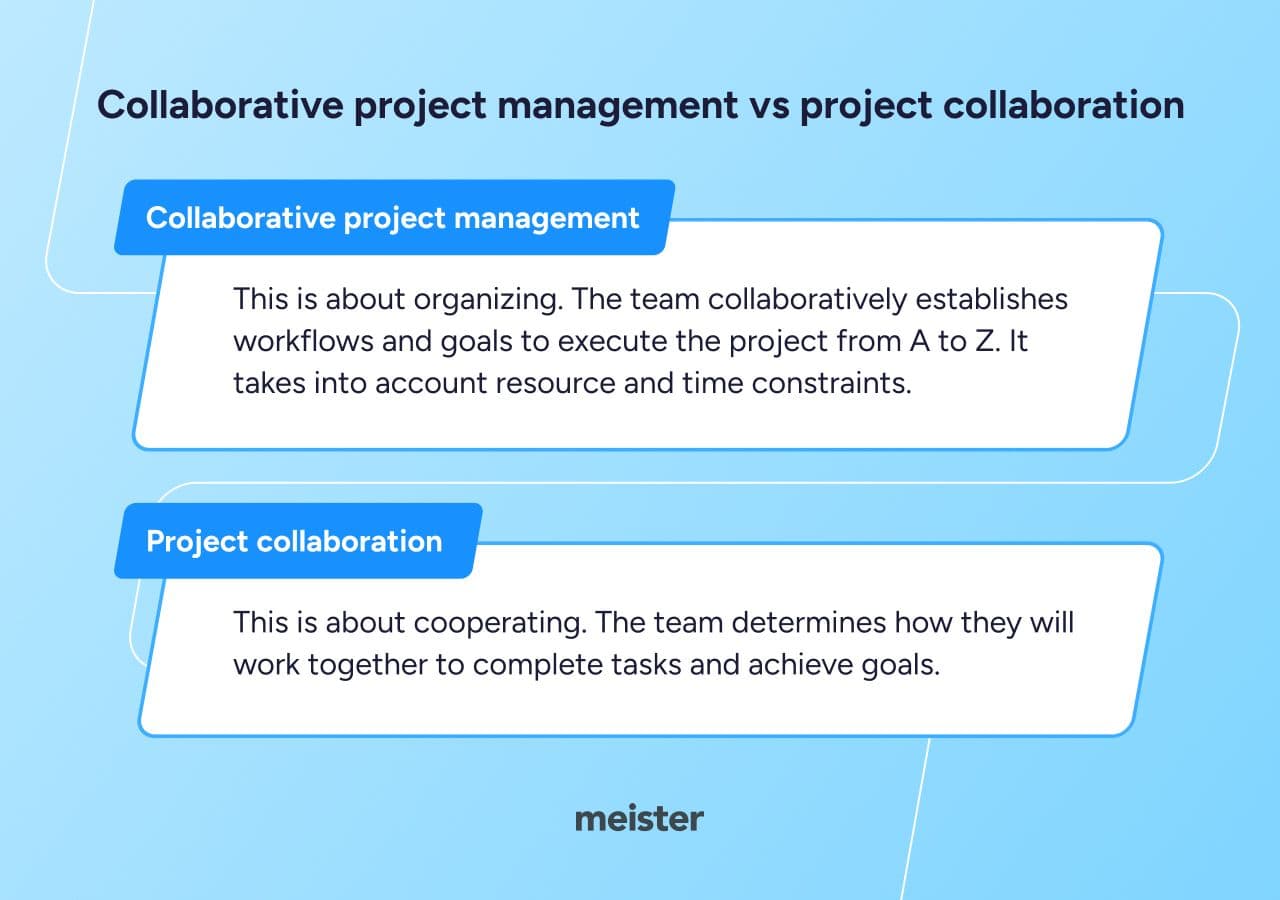 Collaborative project management vs project collaboration

Collaborative project management

This is about organizing. The team collaboratively establishes workflows and goals to execute the project from A to Z. It takes into account resource and time constraints.

Project collaboration

This is about cooperating. The team determines how they will work together to complete tasks and achieve goals.

meister